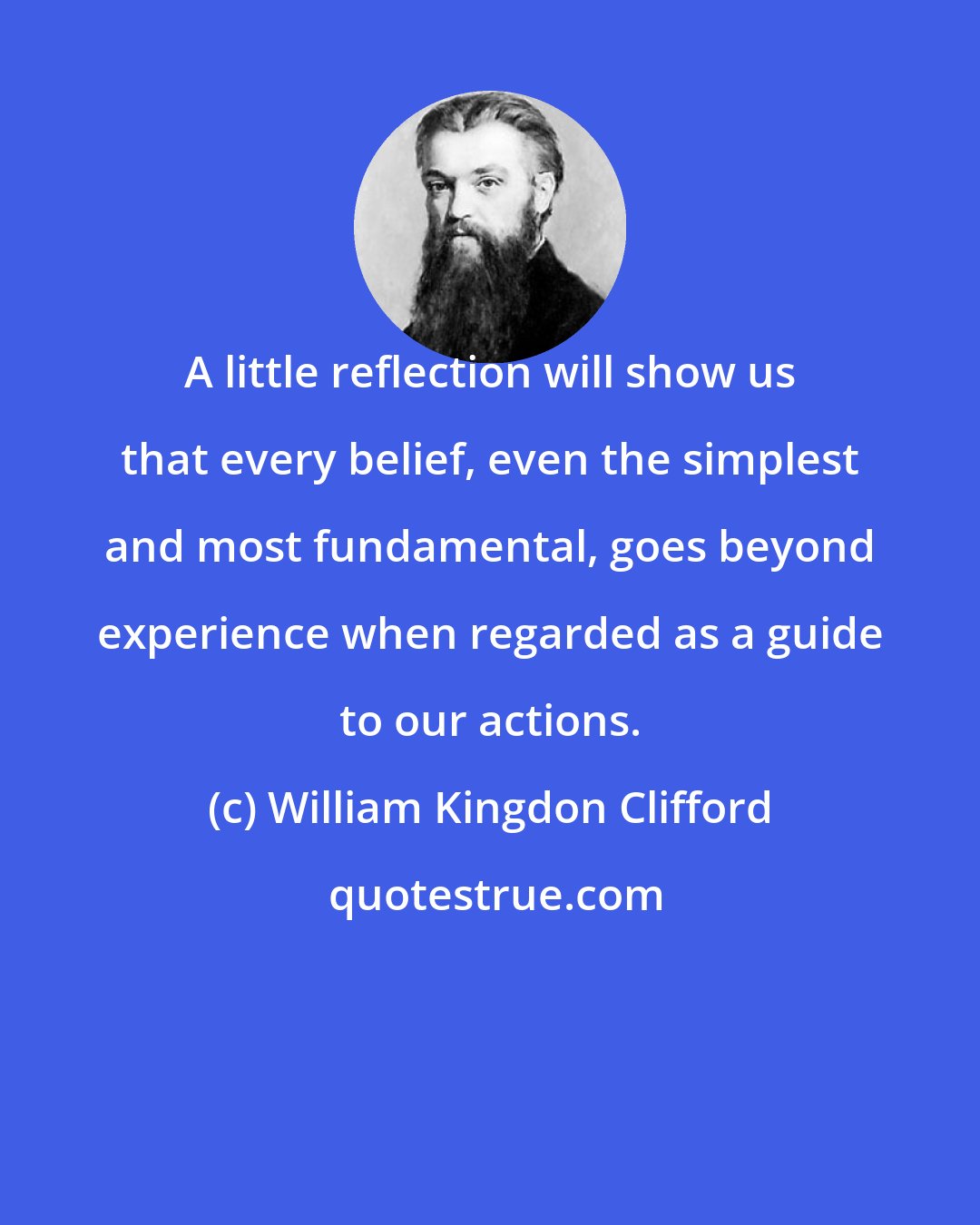 A little reflection will show us that every belief, even the simplest and most fundamental, goes beyond experience when regarded as a guide to our actions.

(c) William Kingdon Clifford

quotestrue.com